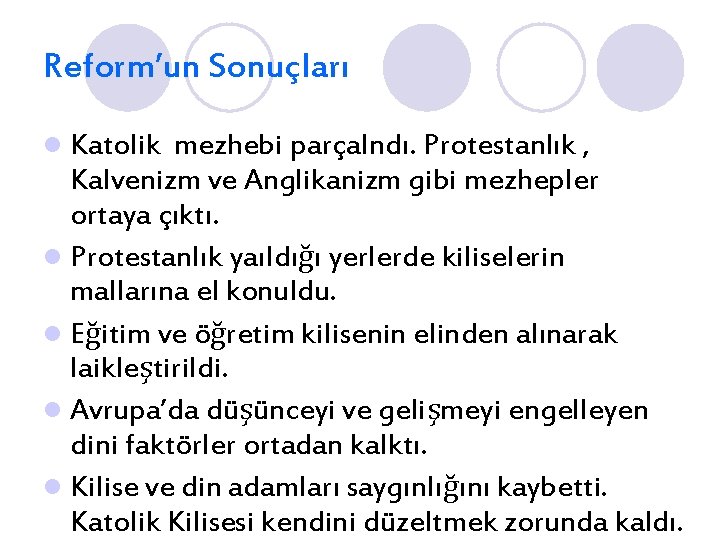 Reform'un Sonuçları

Katolik mezhebi parçalndı. Protestanlık , Kalvenizm ve Anglikanizm gibi mezhepler ortaya çıktı.

Protestanlık yaıldığı yerlerde kiliselerin mallarına el konuldu.

Eğitim ve öğretim kilisenin elinden alınarak laikleştirildi.

Avrupa'da düşünceyi ve gelişmeyi engelleyen dini faktörler ortadan kalktı.

Kilise ve din adamları saygınlığını kaybetti. Katolik Kilisesi kendini düzeltmek zorunda kaldı.